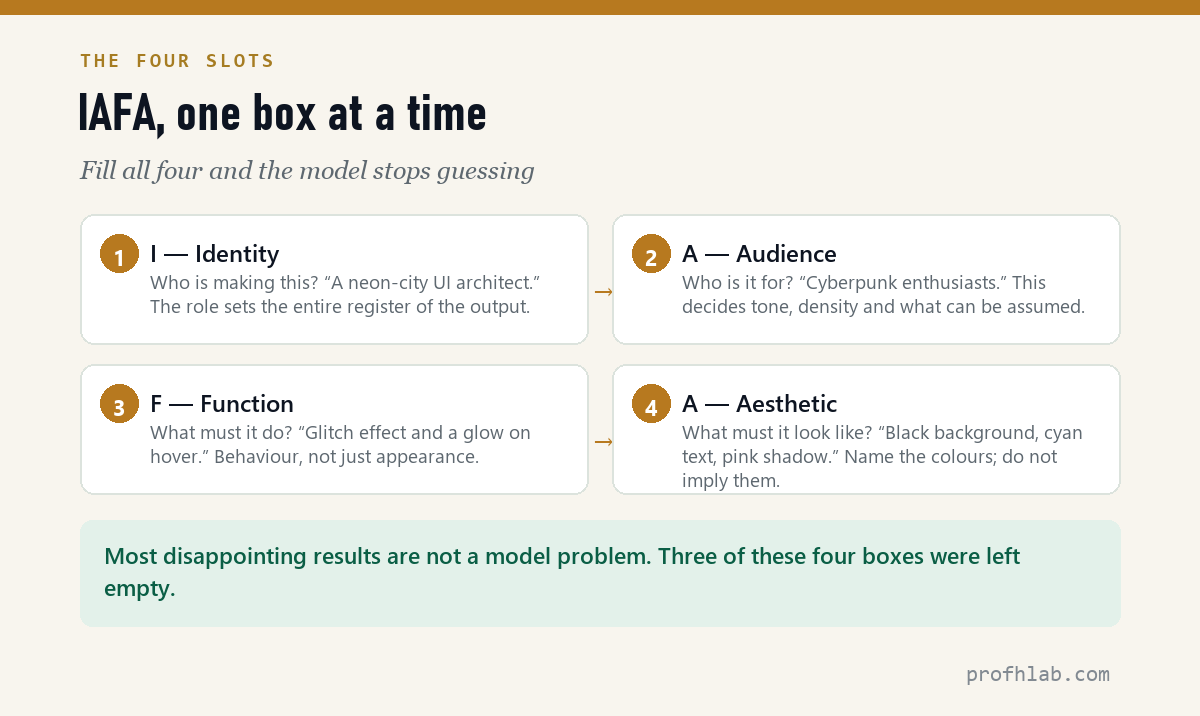 THE FOUR SLOTS

IAFA, one box at a time

Fill all four and the model stops guessing

1 I — Identity
Who is making this? “A neon-city UI architect.” The role sets the entire register of the output.

→

2 A — Audience
Who is it for? “Cyberpunk enthusiasts.” This decides tone, density and what can be assumed.

3 F — Function
What must it do? “Glitch effect and a glow on hover.” Behaviour, not just appearance.

→

4 A — Aesthetic
What must it look like? “Black background, cyan text, pink shadow.” Name the colours; do not imply them.

Most disappointing results are not a model problem. Three of these four boxes were left empty.

profhlab.com